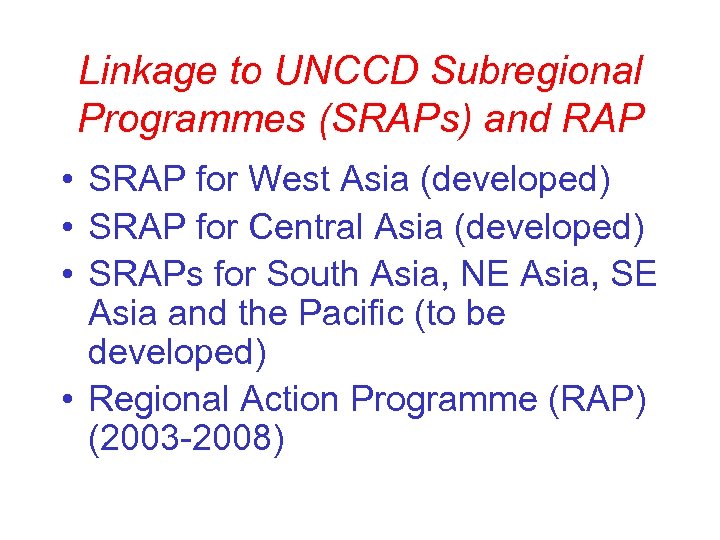 Linkage to UNCCD Subregional Programmes (SRAPs) and RAP

• SRAP for West Asia (developed)
• SRAP for Central Asia (developed)
• SRAPs for South Asia, NE Asia, SE Asia and the Pacific (to be developed)
• Regional Action Programme (RAP) (2003-2008)